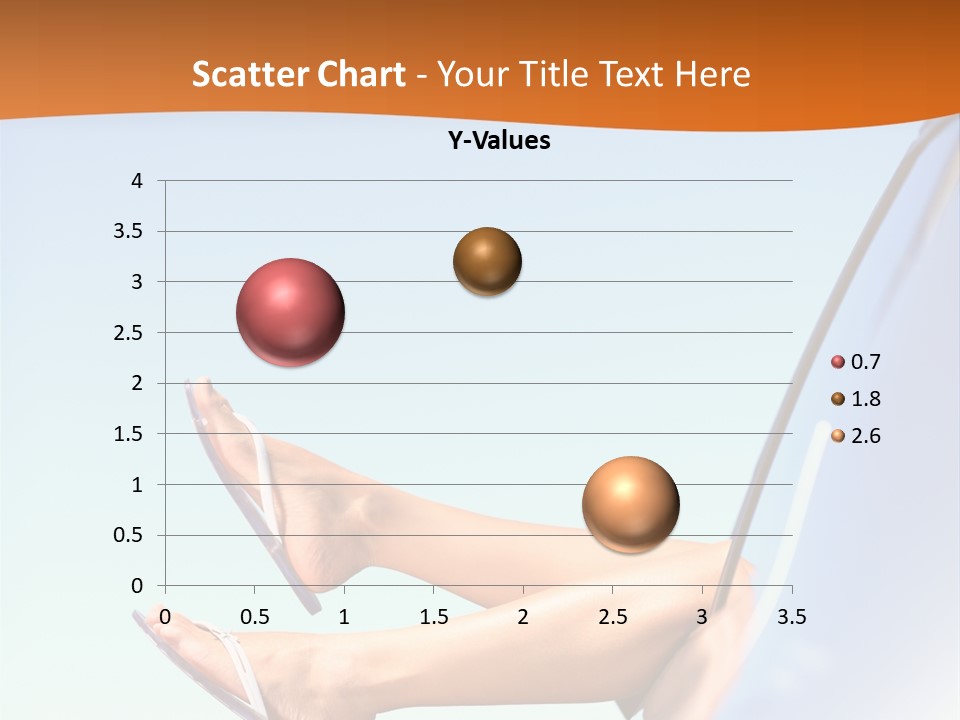 Scatter Chart - Your Title Text Here

Y-Values

4
3.5
3
2.5
2
1.5
1
0.5
0

0 0.5 1 1.5 2 2.5 3 3.5

0.7
1.8
2.6